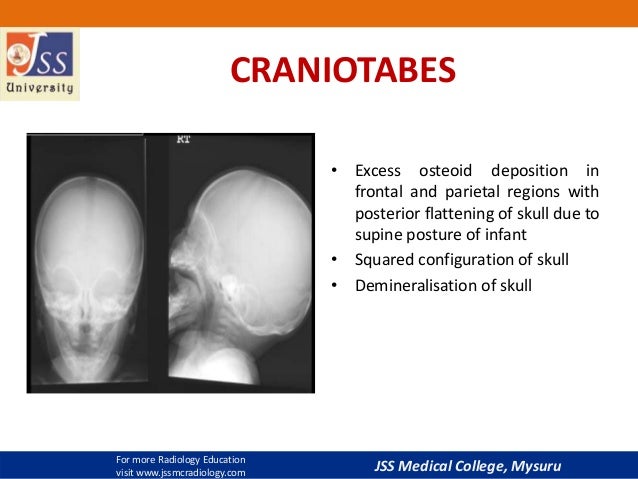 JSS
University

CRANIOTABES

RT

• Excess osteoid deposition in frontal and parietal regions with posterior flattening of skull due to supine posture of infant
• Squared configuration of skull
• Demineralisation of skull

For more Radiology Education
visit www.jssmcradiology.com

JSS Medical College, Mysuru